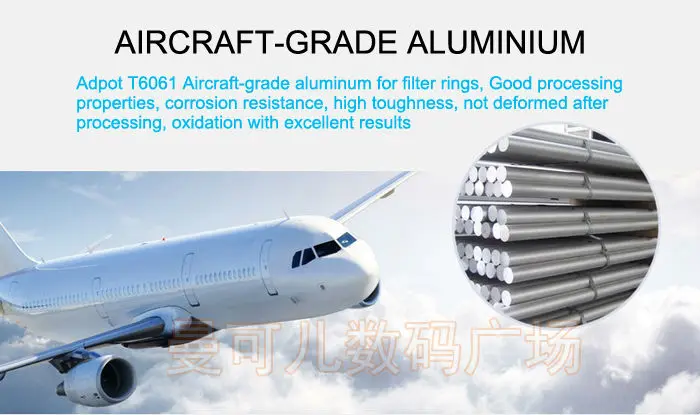 AIRCRAFT-GRADE ALUMINIUM

Adpot T6061 Aircraft-grade aluminum for filter rings, Good processing properties, corrosion resistance, high toughness, not deformed after processing, oxidation with excellent results

曼可儿数码广场